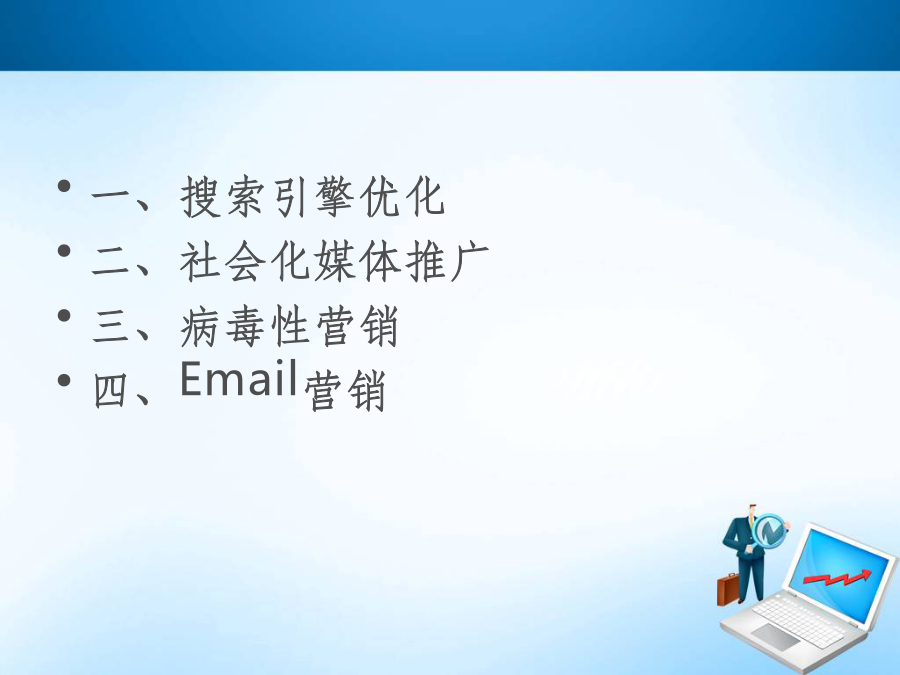 • 一、搜索引擎优化
• 二、社会化媒体推广
• 三、病毒性营销
• 四、Email营销